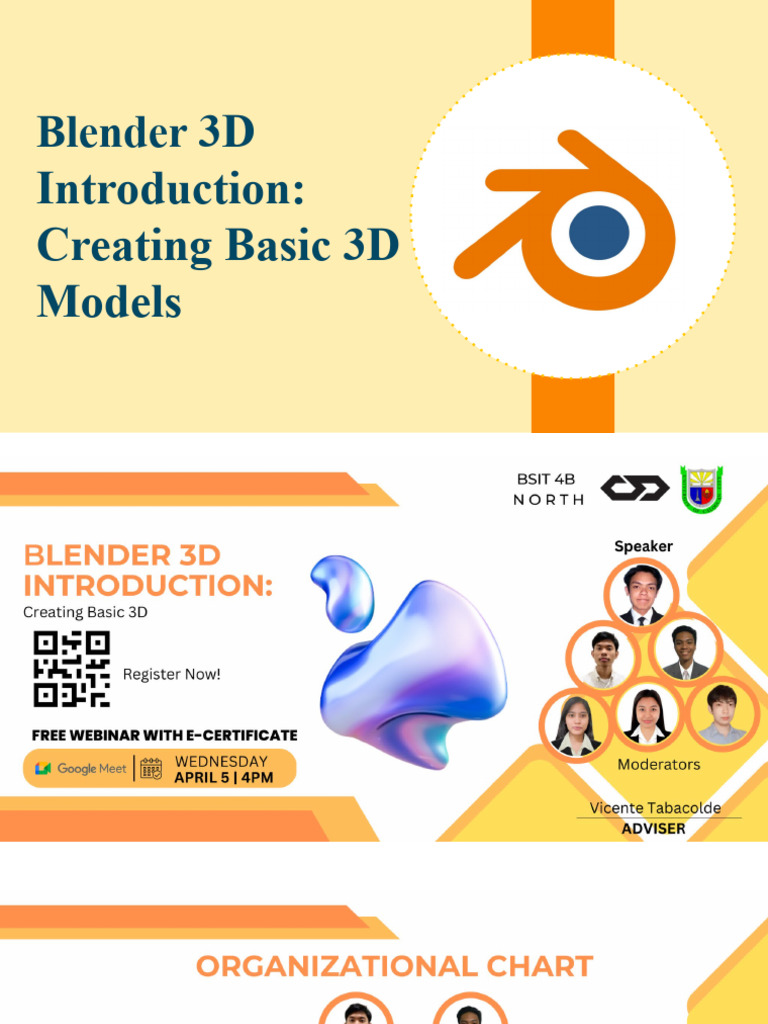 Blender 3D Introduction: Creating Basic 3D Models

BSIT 4B
NORTH

BLENDER 3D INTRODUCTION:
Creating Basic 3D

Register Now!

FREE WEBINAR WITH E-CERTIFICATE

Google Meet | WEDNESDAY APRIL 5 | 4PM

Speaker

Moderators

Vicente Tabacolde
ADVISER

ORGANIZATIONAL CHART